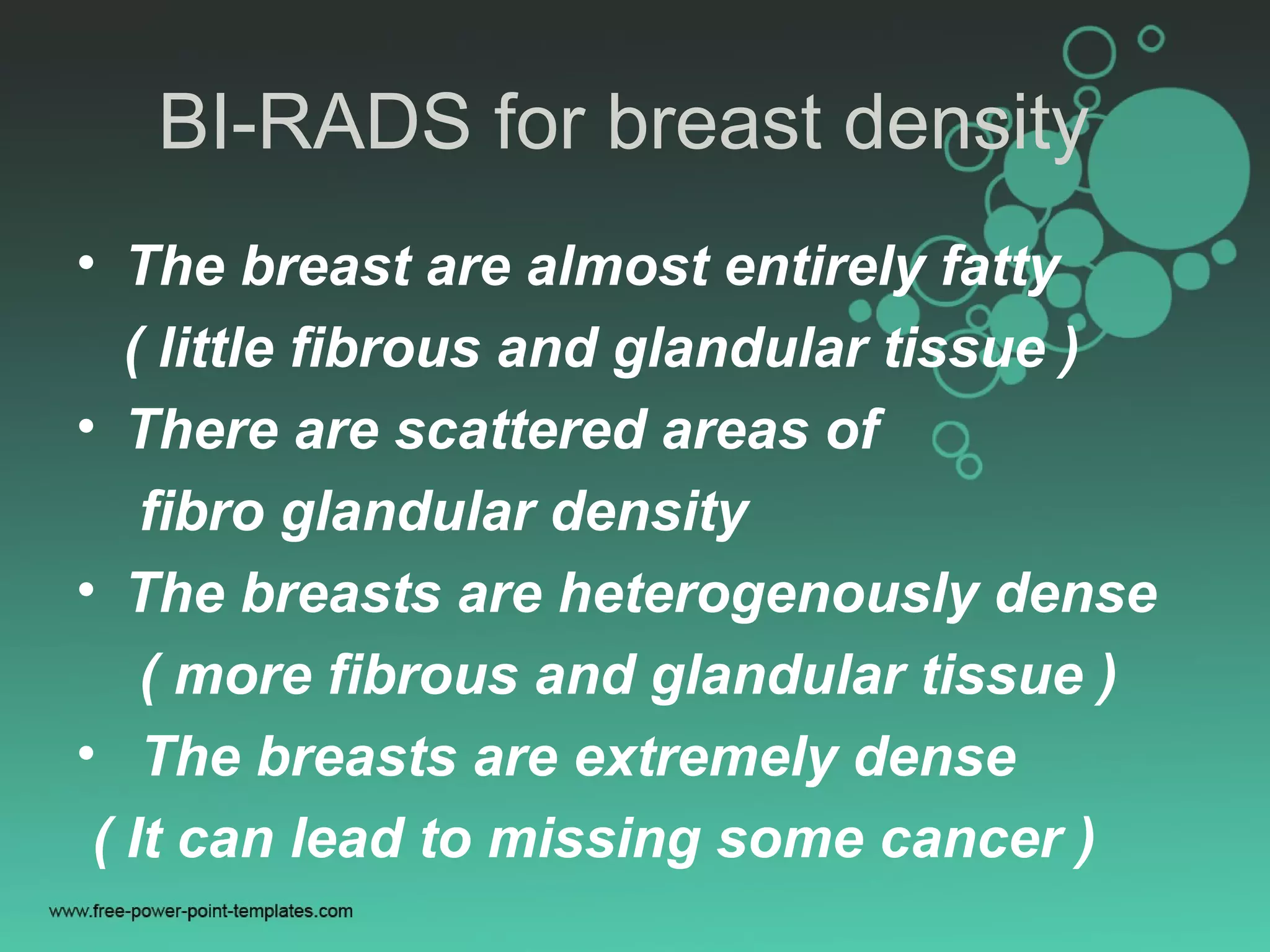 BI-RADS for breast density

• The breast are almost entirely fatty ( little fibrous and glandular tissue )
• There are scattered areas of fibro glandular density
• The breasts are heterogenously dense ( more fibrous and glandular tissue )
• The breasts are extremely dense ( It can lead to missing some cancer )

www.free-power-point-templates.com